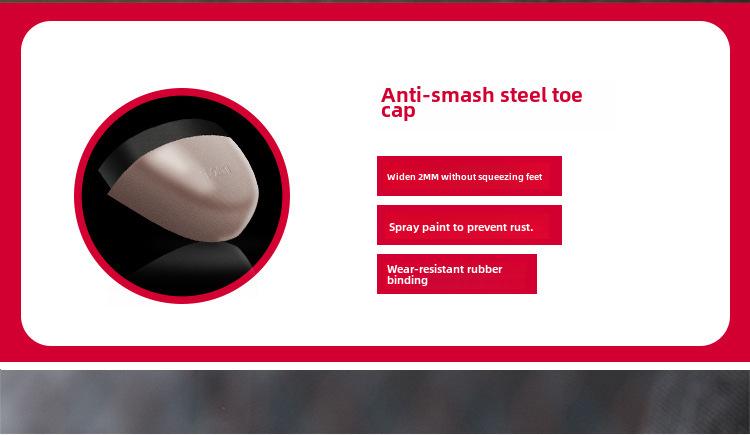 Anti-smash steel toe cap

Widen 2MM without squeezing feet

Spray paint to prevent rust.

Wear-resistant rubber binding